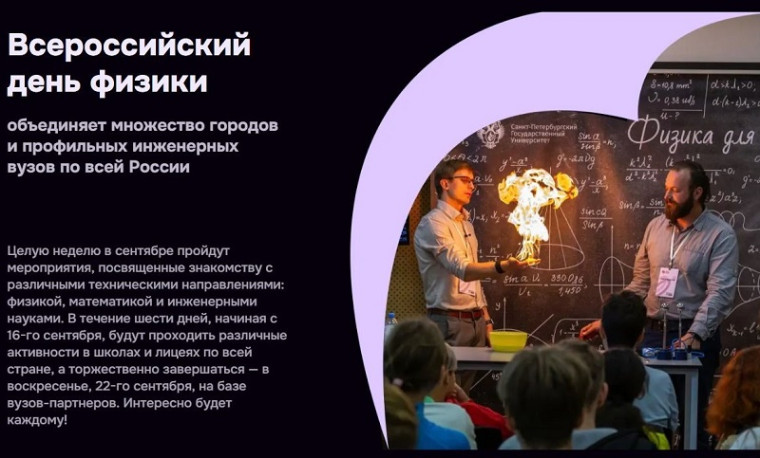 Всероссийский день физики

объединяет множество городов и профильных инженерных вузов по всей России

Целую неделю в сентябре пройдут мероприятия, посвященные знакомству с различными техническими направлениями: физикой, математикой и инженерными науками. В течение шести дней, начиная с 16-го сентября, будут проходить различные активности в школах и лицеях по всей стране, а торжественно завершаться — в воскресенье, 22-го сентября, на базе вузов-партнеров. Интересно будет каждому!

Санкт-Петербургский Государственный Университет

Физика для